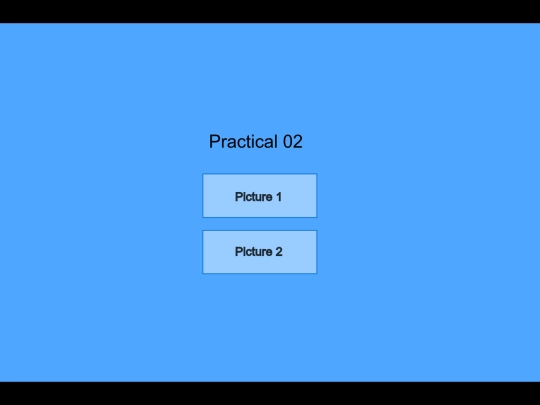 Practical 02

Picture 1

Picture 2